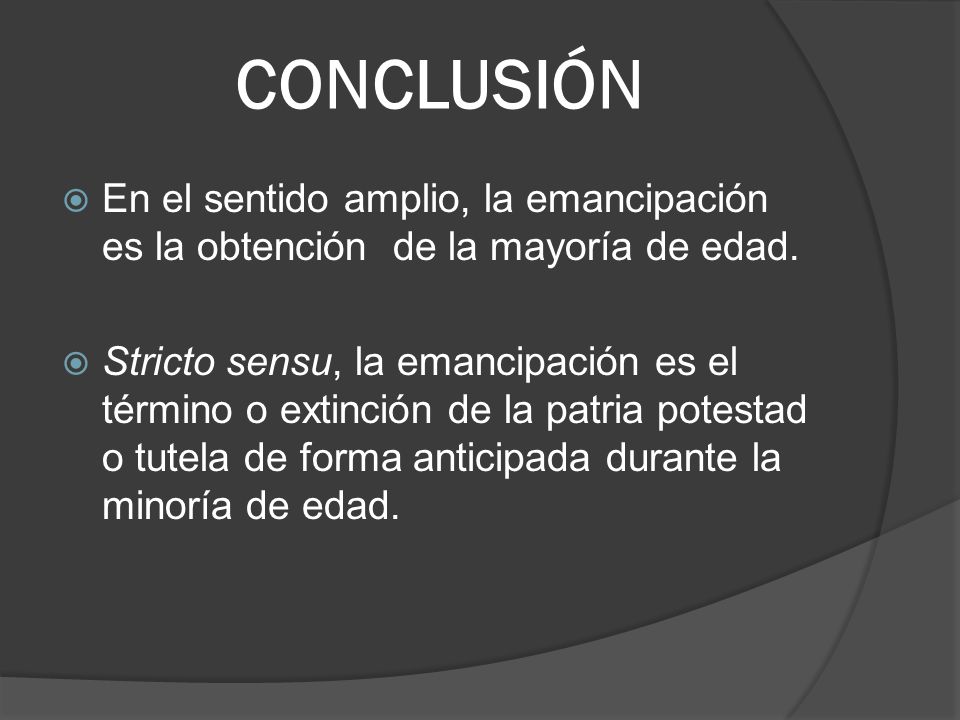 CONCLUSIÓN

En el sentido amplio, la emancipación es la obtención de la mayoría de edad.

Stricto sensu, la emancipación es el término o extinción de la patria potestad o tutela de forma anticipada durante la minoría de edad.